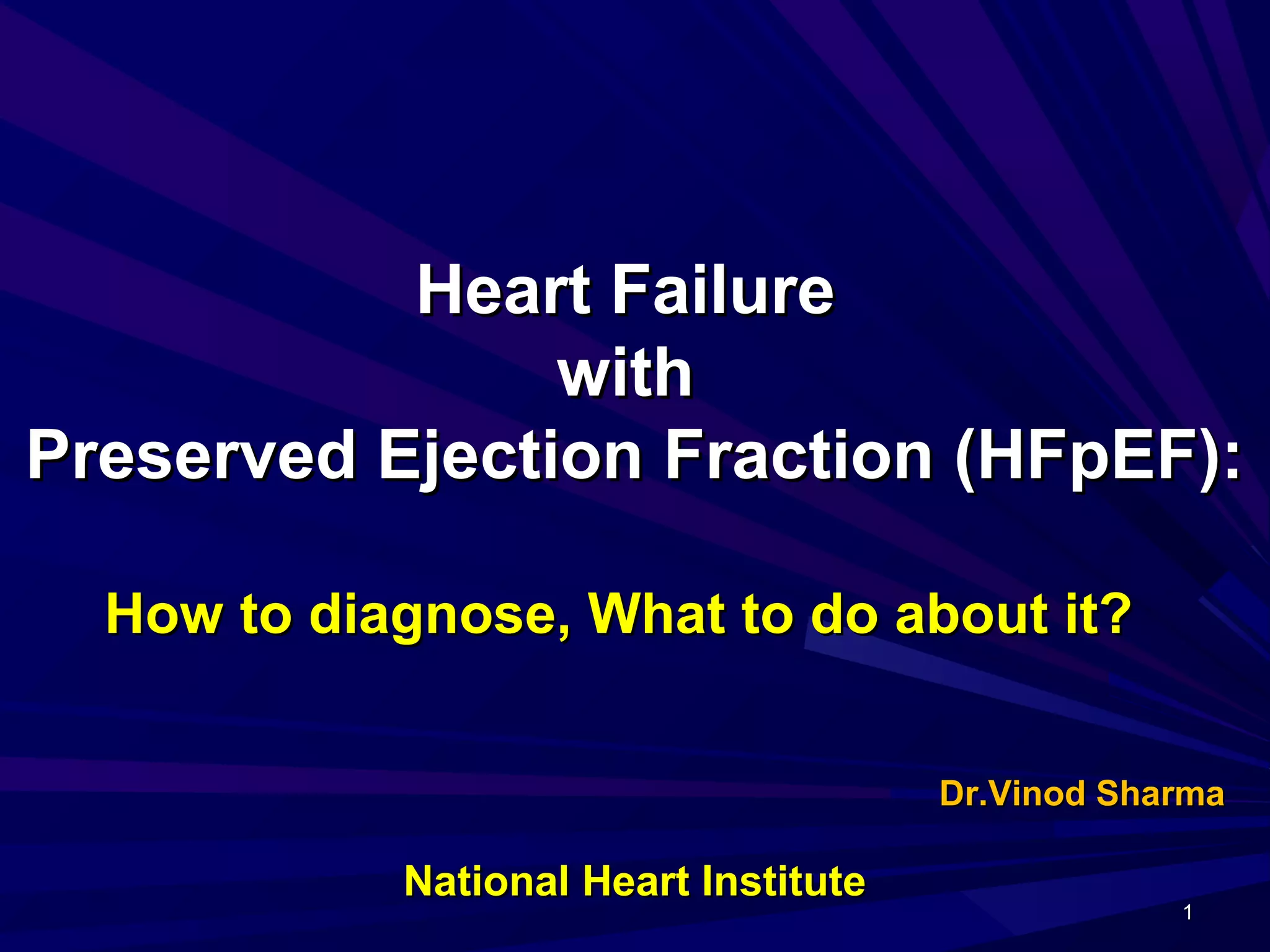 Heart Failure
with
Preserved Ejection Fraction (HFpEF):

How to diagnose, What to do about it?

Dr.Vinod Sharma

National Heart Institute

1